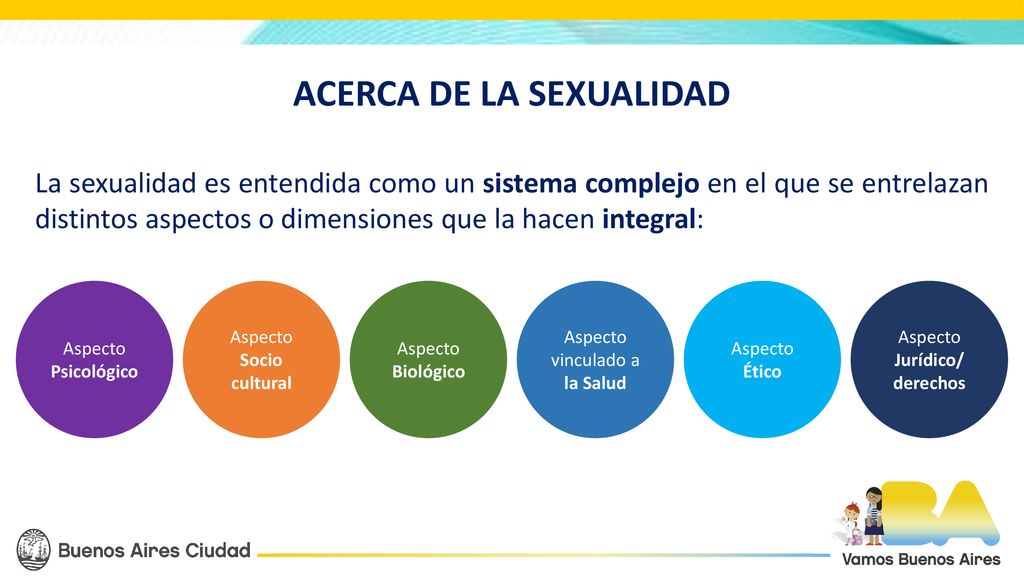 ACERCA DE LA SEXUALIDAD

La sexualidad es entendida como un sistema complejo en el que se entrelazan distintos aspectos o dimensiones que la hacen integral:

Aspecto Psicológico

Aspecto Socio cultural

Aspecto Biológico

Aspecto vinculado a la Salud

Aspecto Ético

Aspecto Jurídico/ derechos

Buenos Aires Ciudad

BA

Vamos Buenos Aires